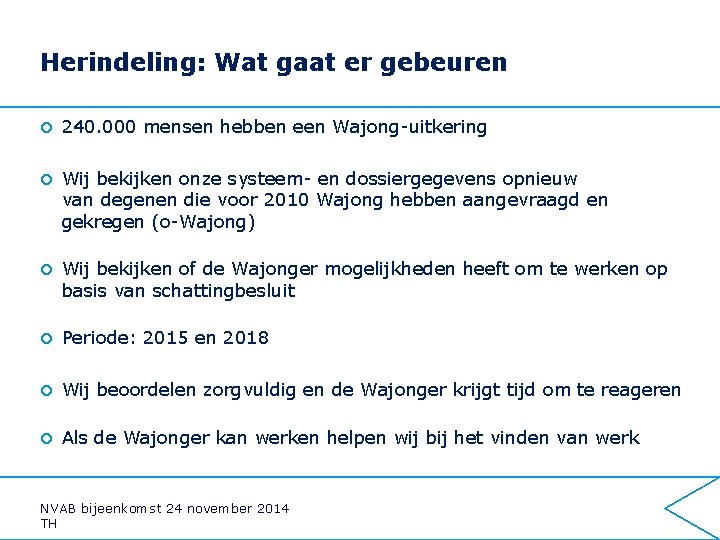 Herindeling: Wat gaat er gebeuren

240.000 mensen hebben een Wajong-uitkering

Wij bekijken onze systeem- en dossiergegevens opnieuw van degenen die voor 2010 Wajong hebben aangevraagd en gekregen (o-Wajong)

Wij bekijken of de Wajonger mogelijkheden heeft om te werken op basis van schattingbesluit

Periode: 2015 en 2018

Wij beoordelen zorgvuldig en de Wajonger krijgt tijd om te reageren

Als de Wajonger kan werken helpen wij bij het vinden van werk

NVAB bijeenkomst 24 november 2014
TH